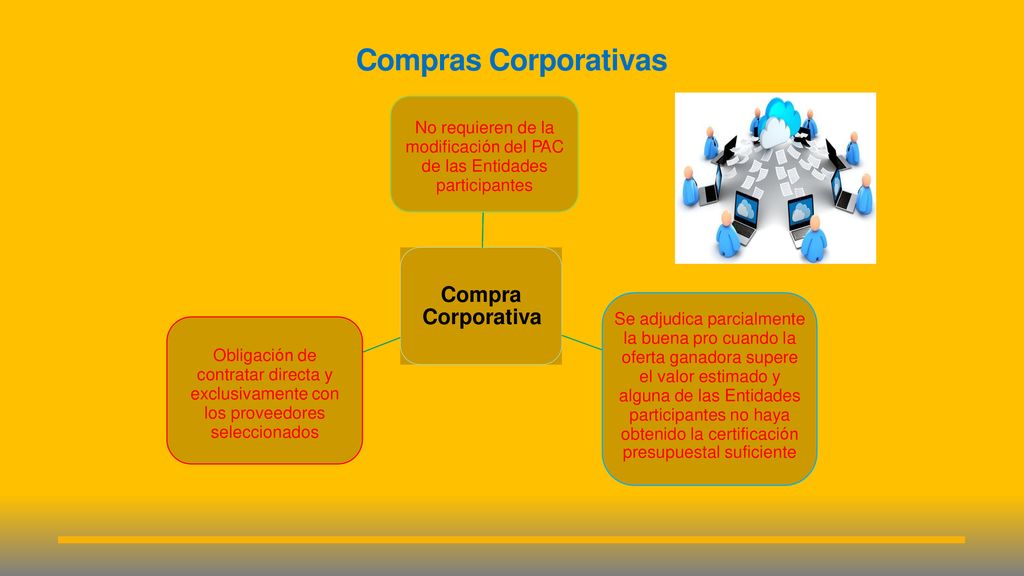 Compras Corporativas

No requieren de la modificación del PAC de las Entidades participantes

Compra Corporativa

Obligación de contratar directa y exclusivamente con los proveedores seleccionados

Se adjudica parcialmente la buena pro cuando la oferta ganadora supere el valor estimado y alguna de las Entidades participantes no haya obtenido la certificación presupuestal suficiente